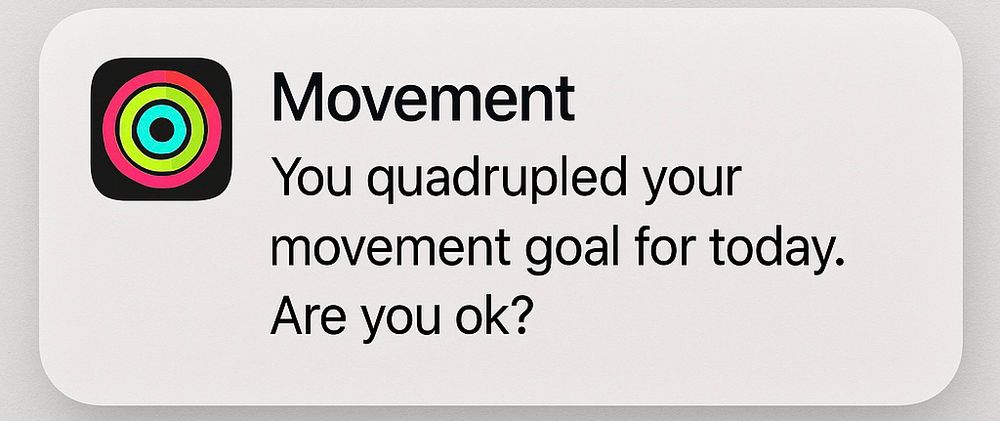 Movement

You quadrupled your movement goal for today. Are you ok?